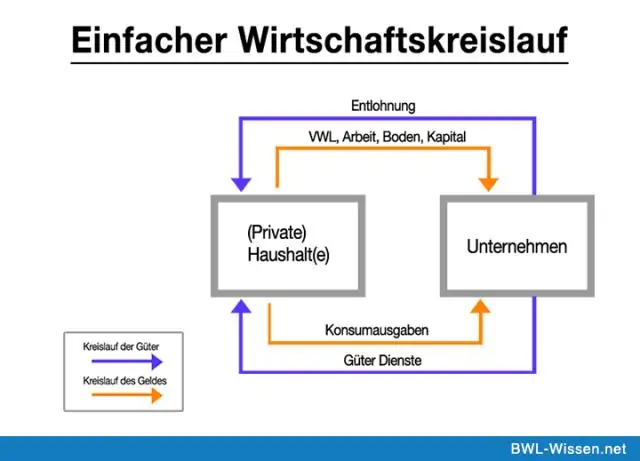 Einfacher Wirtschaftskreislauf

Entlohnung

VWL, Arbeit, Boden, Kapital

(Private)
Haushalt(e)

Unternehmen

Konsumausgaben

Güter Dienste

Kreislauf der Güter

Kreislauf des Geldes

BWL-Wissen.net